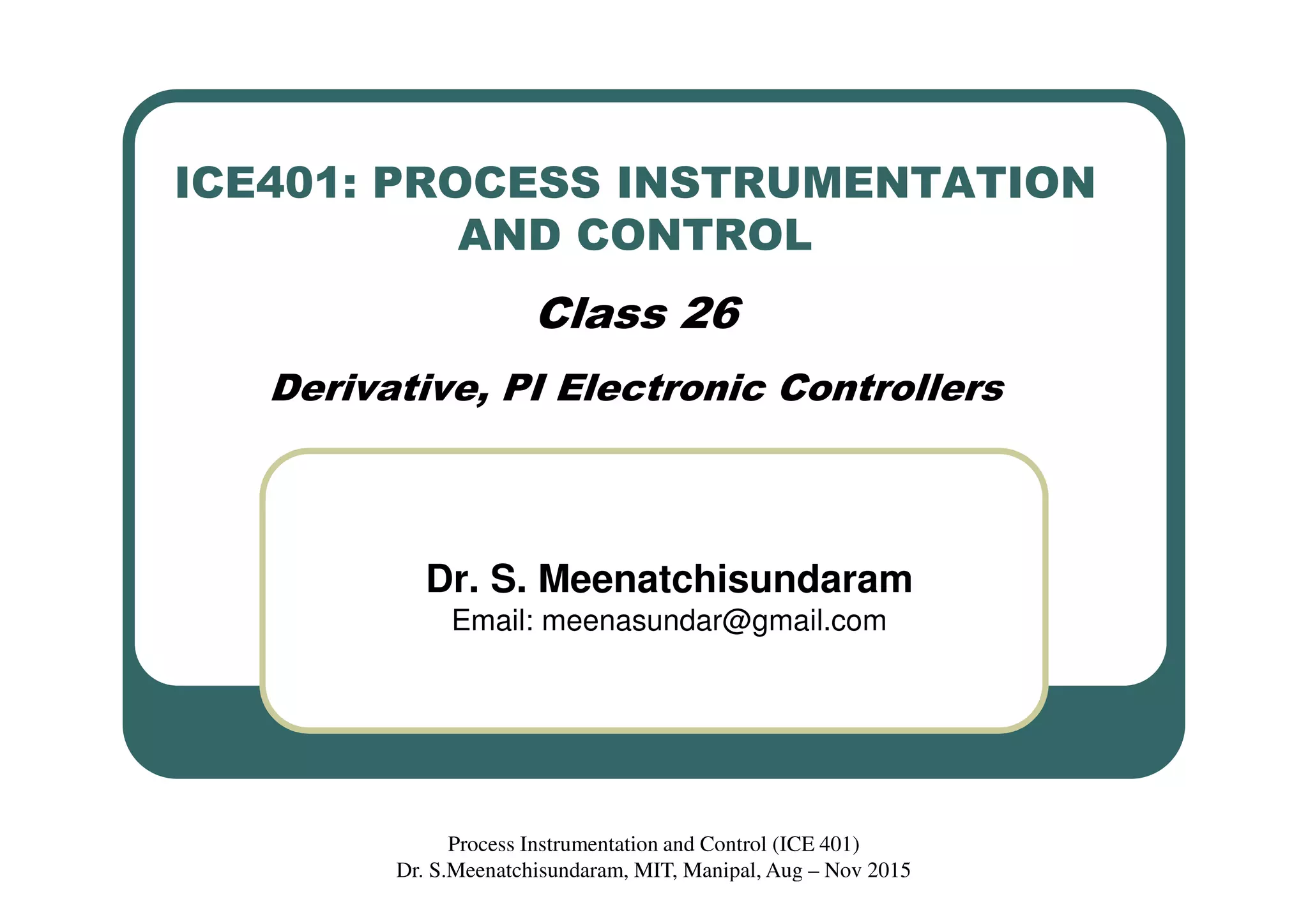 ICE401: PROCESS INSTRUMENTATION AND CONTROL

Class 26

Derivative, PI Electronic Controllers

Dr. S. Meenatchisundaram
Email: meenasundar@gmail.com

Process Instrumentation and Control (ICE 401)
Dr. S.Meenatchisundaram, MIT, Manipal, Aug – Nov 2015